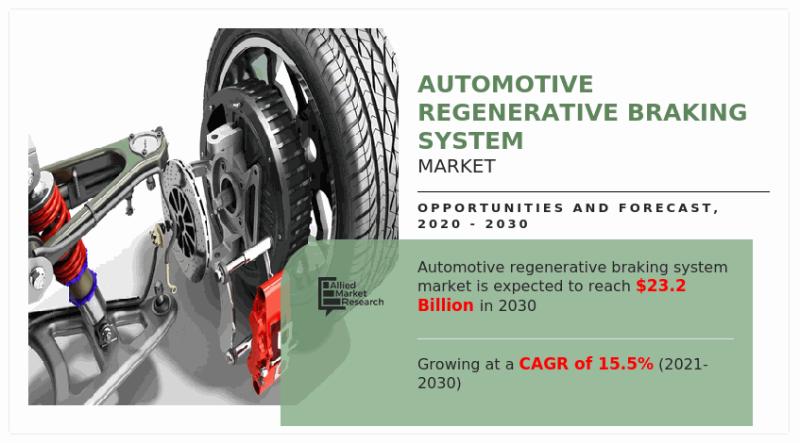 AUTOMOTIVE REGENERATIVE BRAKING SYSTEM
MARKET

OPPORTUNITIES AND FORECAST, 2020 - 2030

Allied Market Research

Automotive regenerative braking system market is expected to reach $23.2 Billion in 2030

Growing at a CAGR of 15.5% (2021-2030)